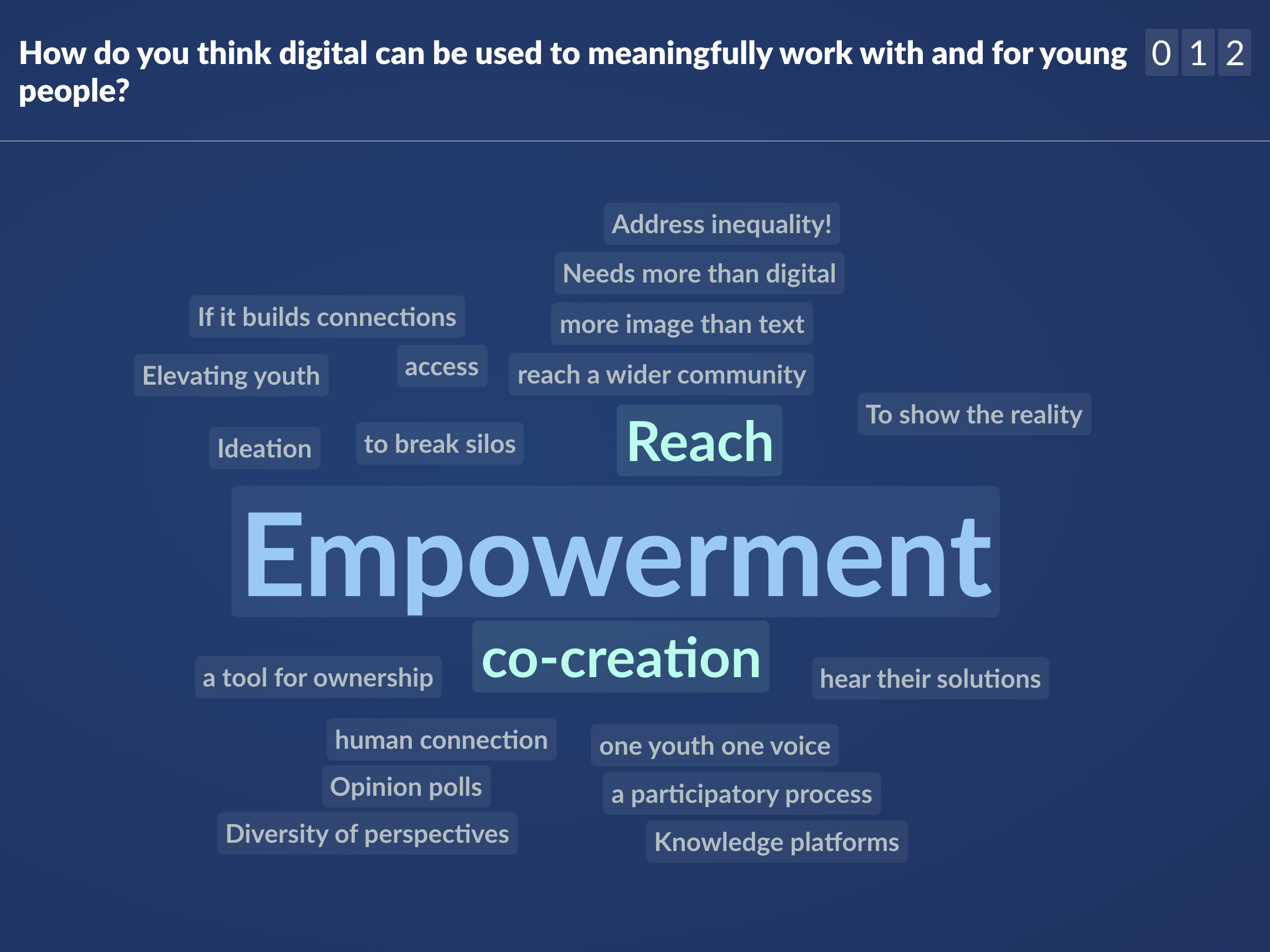 How do you think digital can be used to meaningfully work with and for young people?

0 1 2

Address inequality!

Needs more than digital

If it builds connections

more image than text

Elevating youth

access

reach a wider community

To show the reality

Ideation

to break silos

Reach

Empowerment

a tool for ownership

co-creation

hear their solutions

human connection

one youth one voice

Opinion polls

a participatory process

Diversity of perspectives

Knowledge platforms